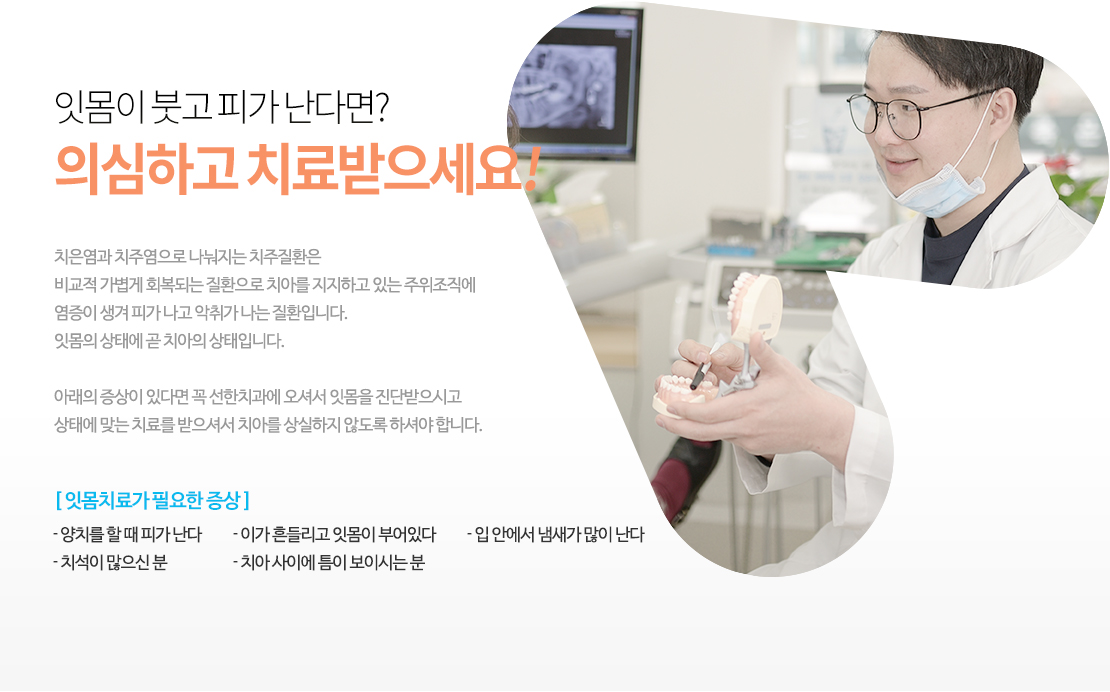 잇몸이 붓고 피가 난다면?
의심하고 치료받으세요!

치은염과 치주염으로 나눠지는 치주질환은
비교적 가볍게 회복되는 질환으로 치아를 지지하고 있는 주위조직에
염증이 생겨 피가 나고 악취가 나는 질환입니다.
잇몸의 상태에 곧 치아의 상태입니다.

아래의 증상이 있다면 꼭 선한치과에 오셔서 잇몸을 진단받으시고
상태에 맞는 치료를 받으셔서 치아를 상실하지 않도록 하셔야 합니다.

[ 잇몸치료가 필요한 증상 ]
- 양치를 할 때 피가 난다
- 이가 흔들리고 잇몸이 부어있다
- 입 안에서 냄새가 많이 난다
- 치석이 많으신 분
- 치아 사이에 틈이 보이시는 분